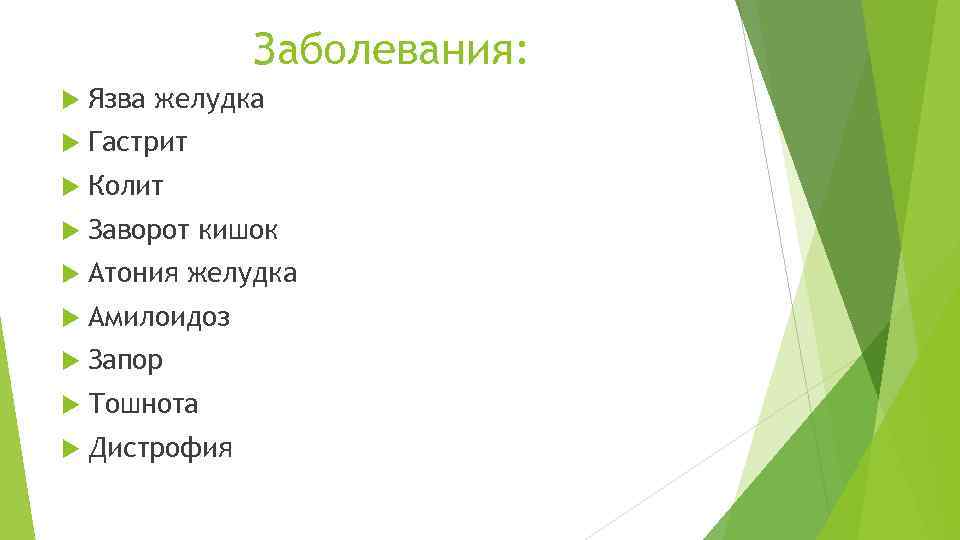 Заболевания:

Язва желудка
Гастрит
Колит
Заворот кишок
Атония желудка
Амилоидоз
Запор
Тошнота
Дистрофия